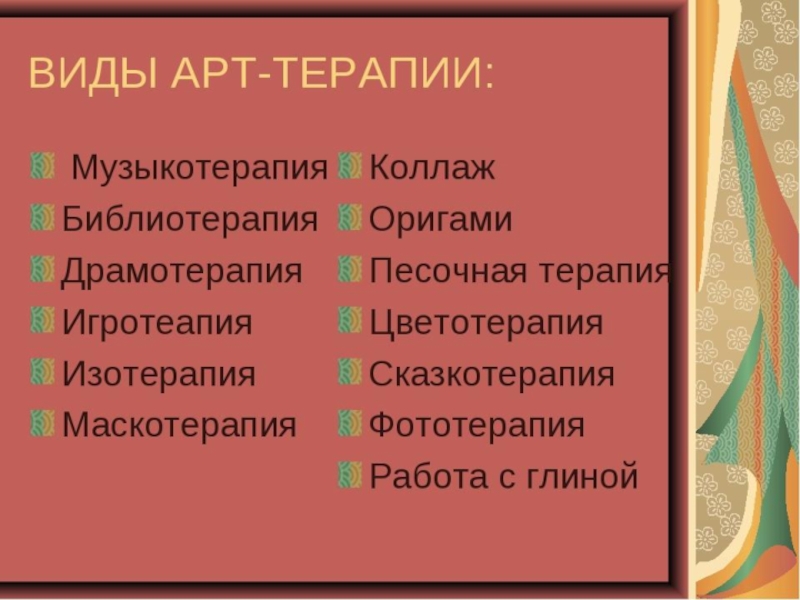 ВИДЫ АРТ-ТЕРАПИИ:

Музыкотерапия
Библиотерапия
Драмотерапия
Игротеапия
Изотерапия
Маскотерапия

Коллаж
Оригами
Песочная терапия
Цветотерапия
Сказкотерапия
Фототерапия
Работа с глиной